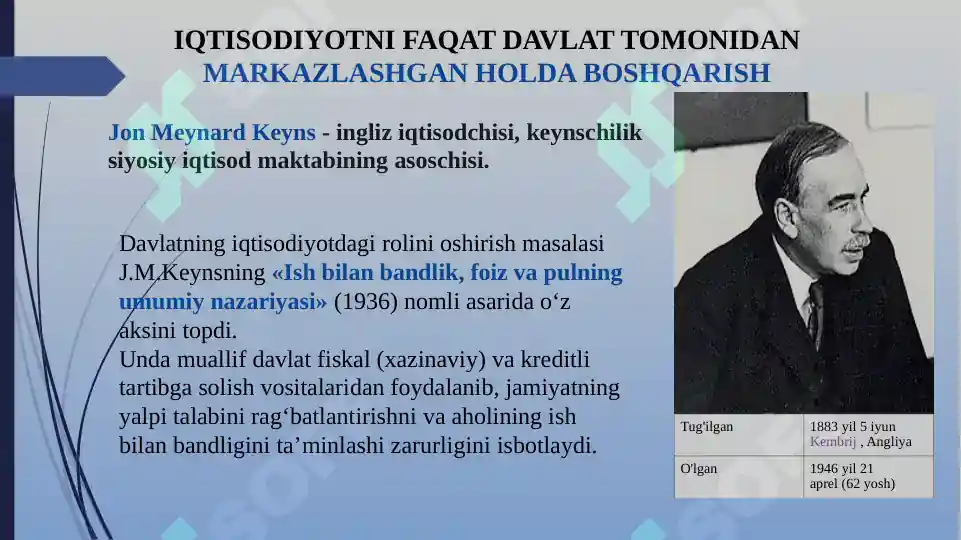 IQTISODIYOTNI FAQAT DAVLAT TOMONIDAN MARKAZLASHGAN HOLDA BOSHQARISH

Jon Meynard Keyns - ingliz iqtisodchisi, keynschilik siyosiy iqtisod maktabining asoschisi.

Davlatning iqtisodiyotdagi rolini oshirish masalasi J.M.Keynsning «Ish bilan bandlik, foiz va pulning umumiy nazariyasi» (1936) nomli asarida o‘z aksini topdi.
Unda muallif davlat fiskal (xazinaviy) va kreditli tartibga solish vositalaridan foydalanib, jamiyatning yalpi talabini rag‘batlantirishni va aholining ish bilan bandligini ta’minlashi zarurligini isbotlaydi.

| Tug'ilgan | 1883 yil 5 iyun Kembrij , Angliya |
|---|---|
| O'lgan | 1946 yil 21 aprel (62 yosh) |